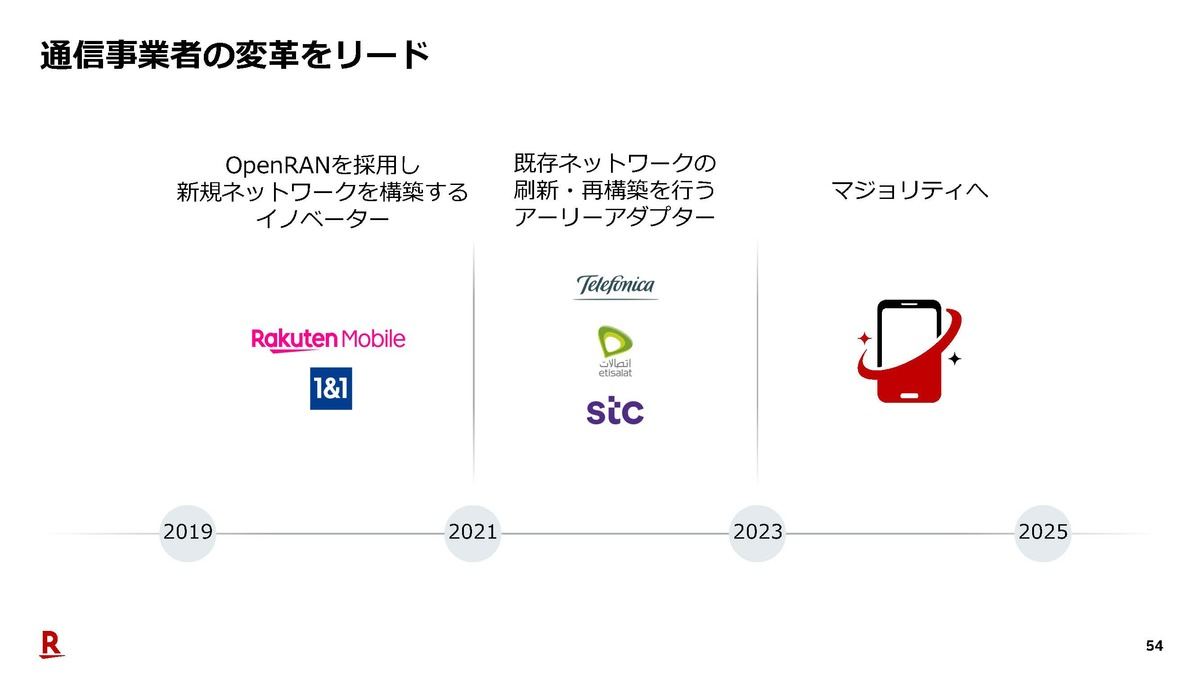 通信事業者の変革をリード

OpenRANを採用し
新規ネットワークを構築する
イノベーター

Rakuten Mobile

1&1

既存ネットワークの
刷新・再構築を行う
アーリーアダプター

Telefonica

اتصالات
etisalat

stc

マジョリティへ

2019

2021

2023

2025

R

54